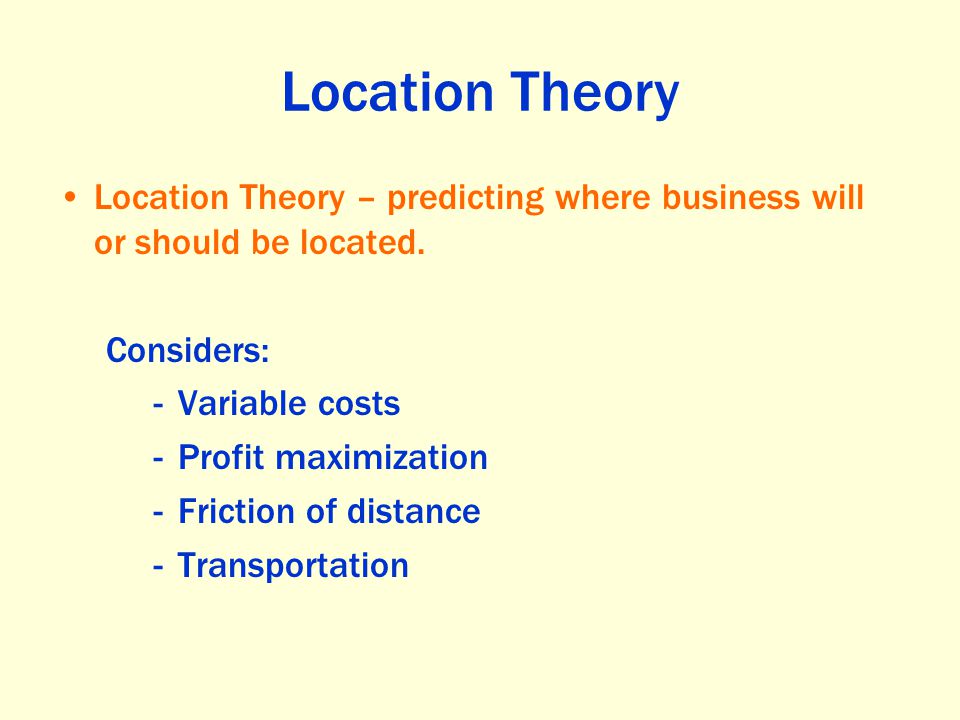 Location Theory

• Location Theory – predicting where business will or should be located.

Considers:
- Variable costs
- Profit maximization
- Friction of distance
- Transportation